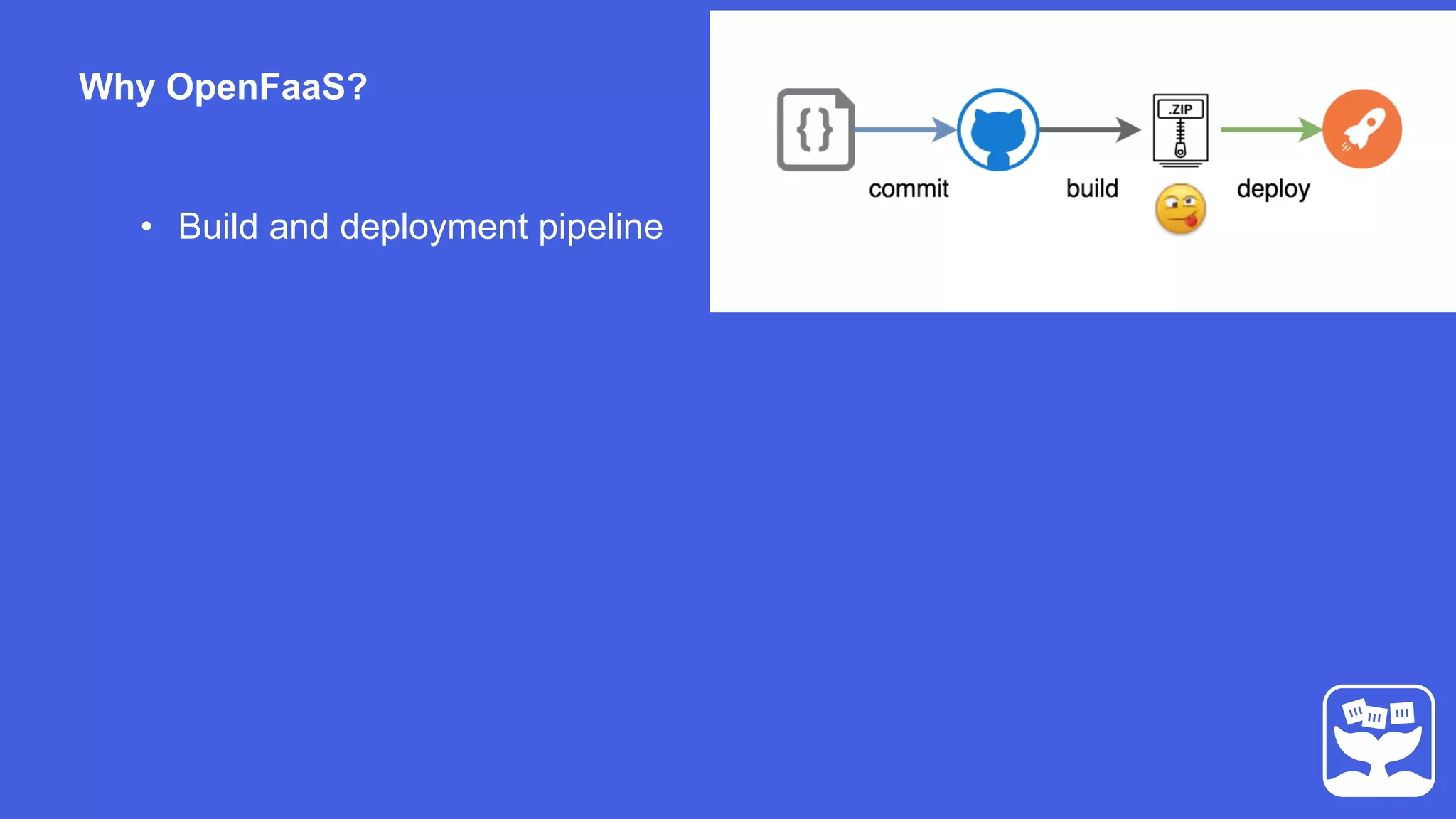 Why OpenFaaS?

• Build and deployment pipeline

{ }

commit

build

.ZIP

deploy